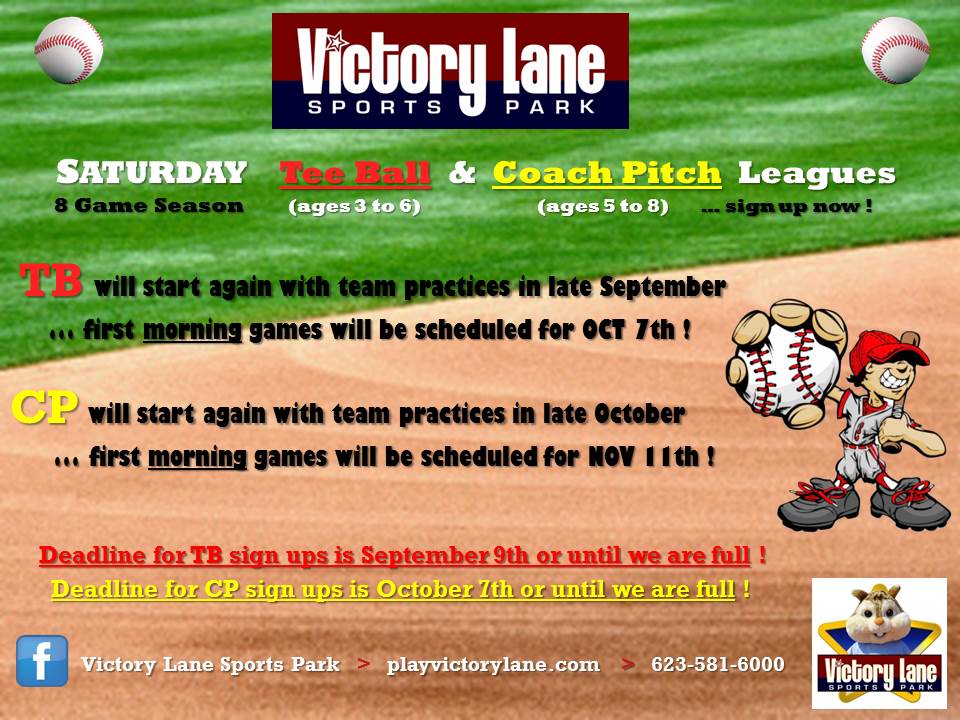 Victory Lane
SPORTS PARK

SATURDAY Tee Ball & Coach Pitch Leagues
8 Game Season (ages 3 to 6) (ages 5 to 8) ... sign up now !

TB will start again with team practices in late September
... first morning games will be scheduled for OCT 7th !

CP will start again with team practices in late October
... first morning games will be scheduled for NOV 11th !

Deadline for TB sign ups is September 9th or until we are full !
Deadline for CP sign ups is October 7th or until we are full !

f Victory Lane Sports Park > playvictorylane.com > 623-581-6000

Victory Lane
SPORTS PARK